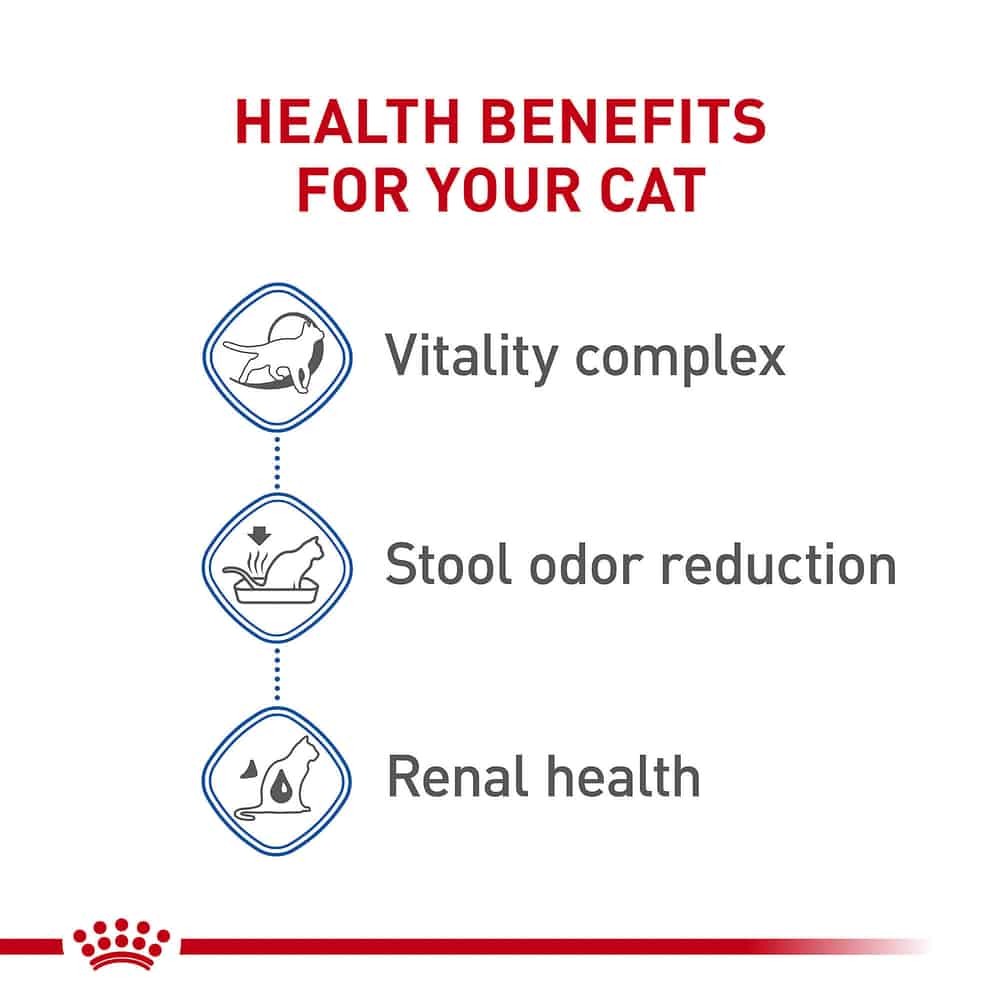 HEALTH BENEFITS FOR YOUR CAT

Vitality complex

Stool odor reduction

Renal health